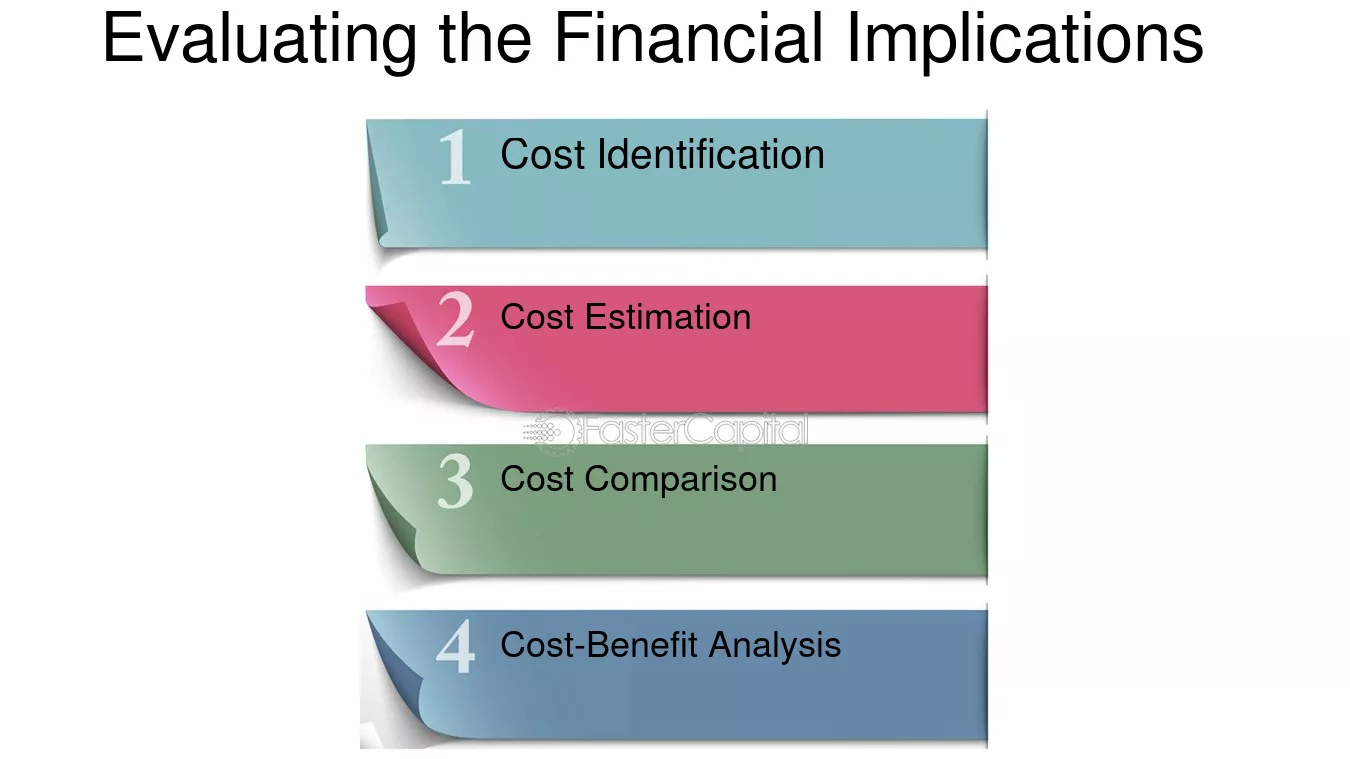 Evaluating the Financial Implications

1 Cost Identification

2 Cost Estimation

3 Cost Comparison

4 Cost-Benefit Analysis

FasterCapital